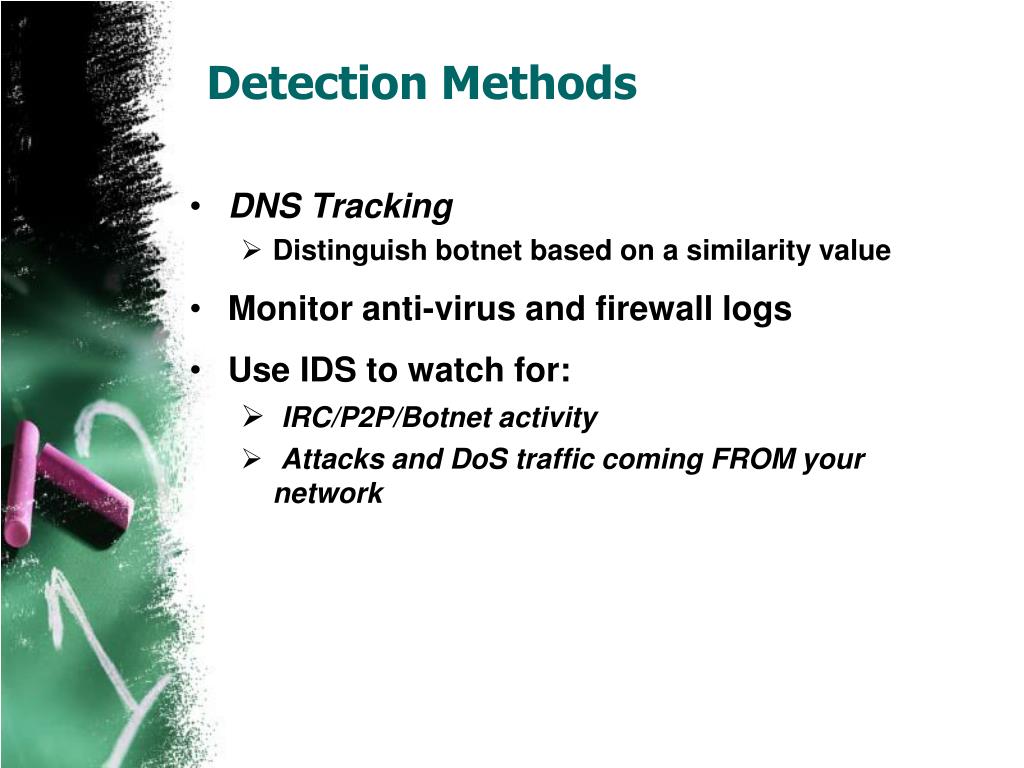 Detection Methods

• DNS Tracking
➢ Distinguish botnet based on a similarity value

• Monitor anti-virus and firewall logs

• Use IDS to watch for:
➢ IRC/P2P/Botnet activity
➢ Attacks and DoS traffic coming FROM your network